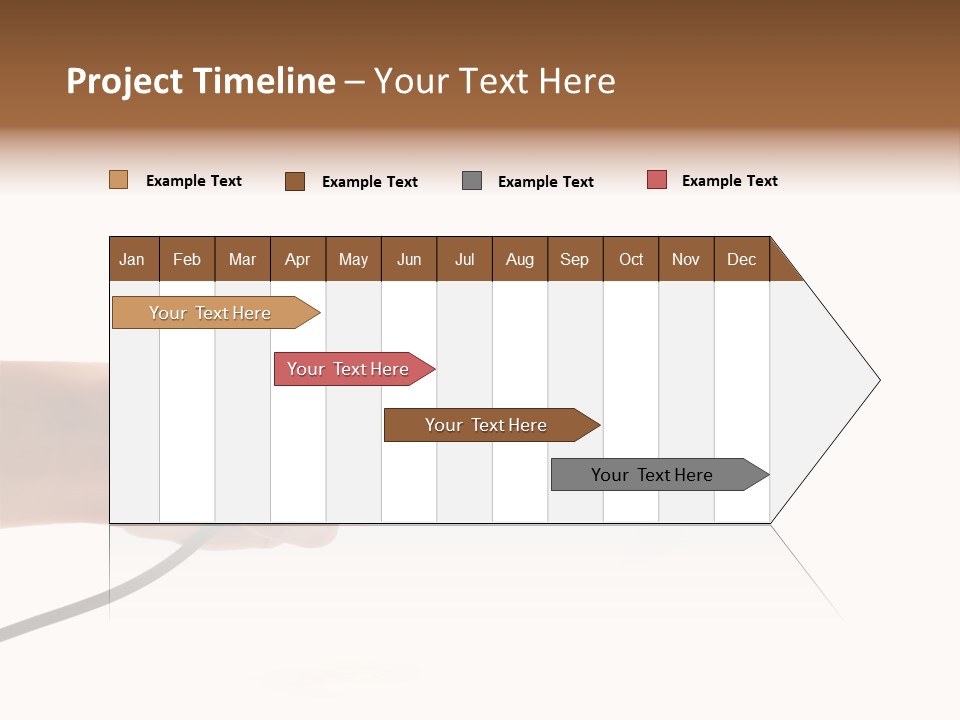 Project Timeline – Your Text Here

Example Text
Example Text
Example Text
Example Text

| Jan | Feb | Mar | Apr | May | Jun | Jul | Aug | Sep | Oct | Nov | Dec |
|---|---|---|---|---|---|---|---|---|---|---|---|

Your Text Here

Your Text Here

Your Text Here

Your Text Here